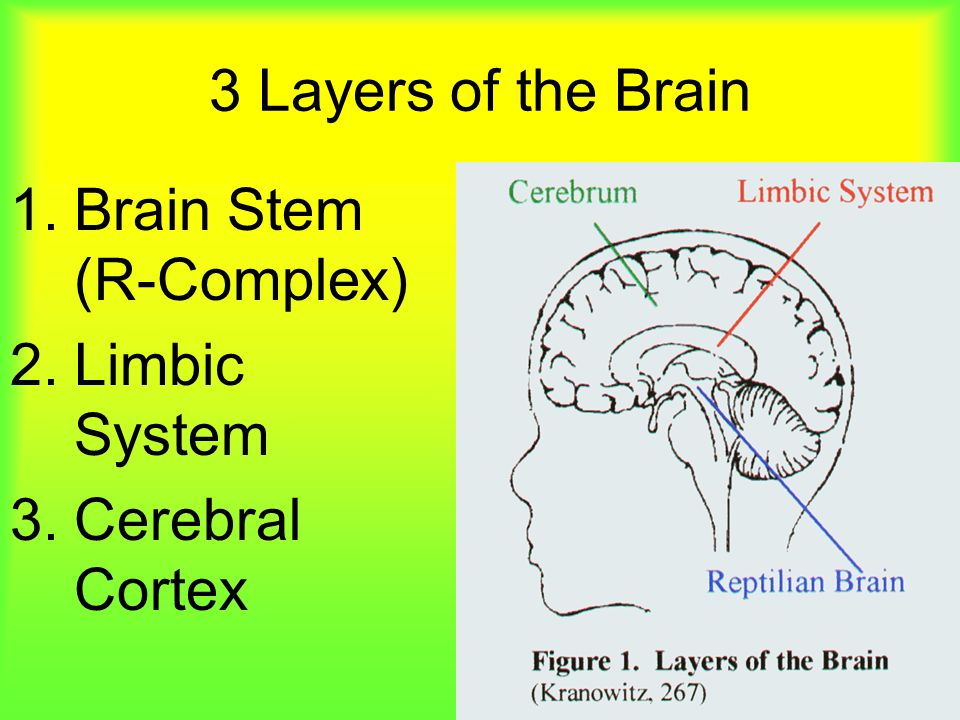 3 Layers of the Brain

1. Brain Stem (R-Complex)
2. Limbic System
3. Cerebral Cortex

Cerebrum

Limbic System

Reptilian Brain

Figure 1. Layers of the Brain
(Kranowitz, 267)